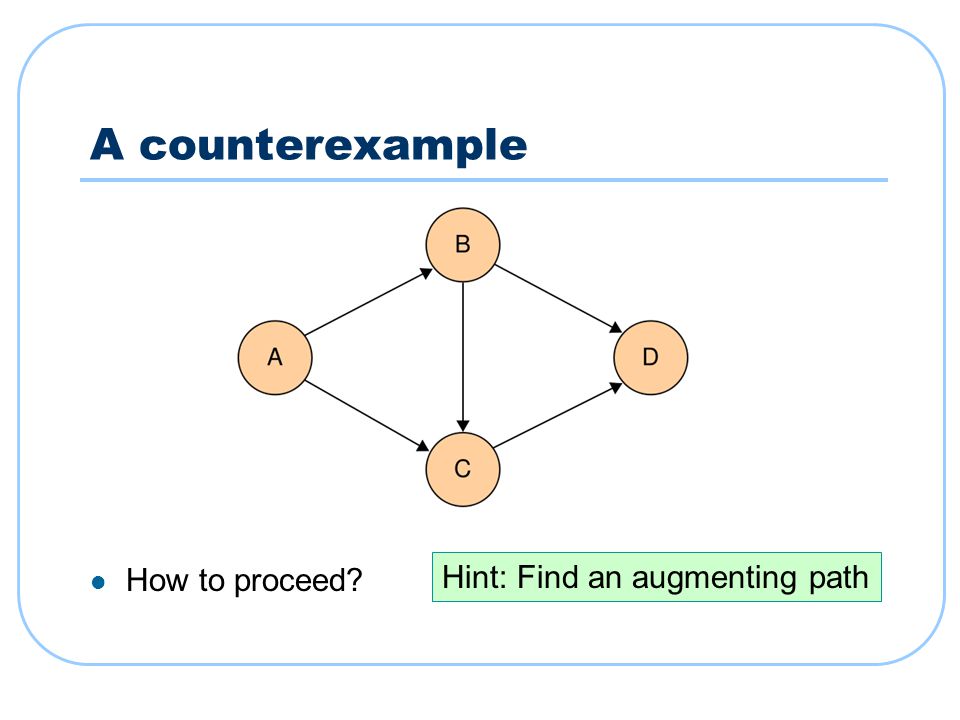 A counterexample

B

A

D

C

How to proceed?

Hint: Find an augmenting path